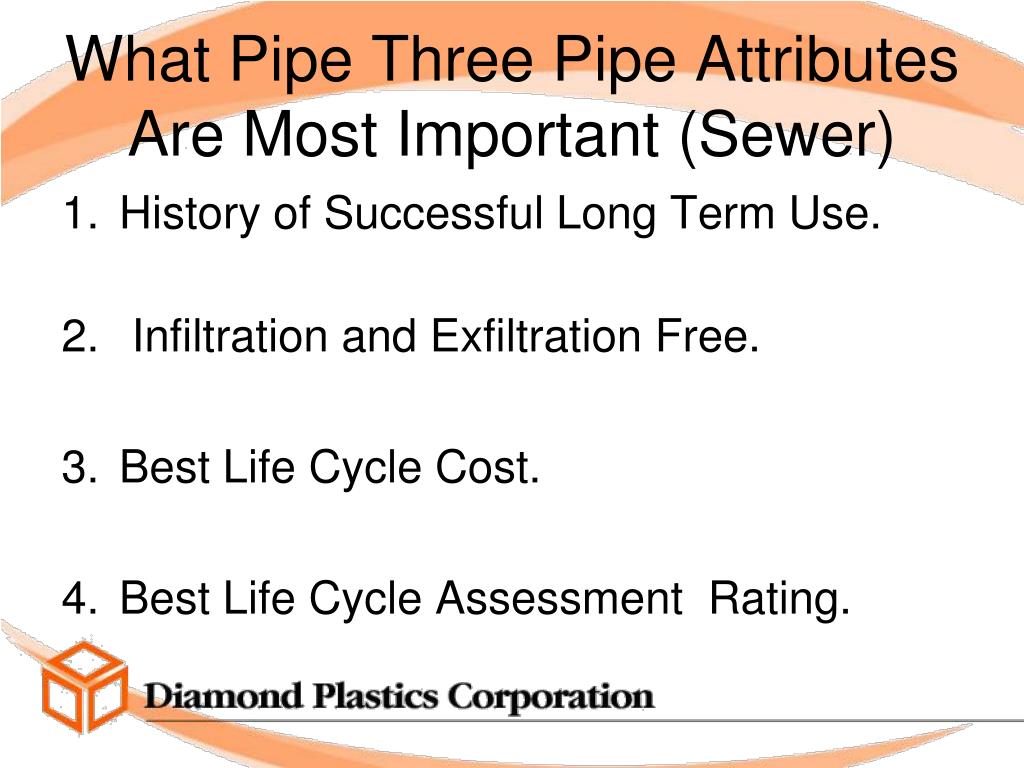 What Pipe Three Pipe Attributes Are Most Important (Sewer)

1. History of Successful Long Term Use.

2. Infiltration and Exfiltration Free.

3. Best Life Cycle Cost.

4. Best Life Cycle Assessment Rating.

Diamond Plastics Corporation